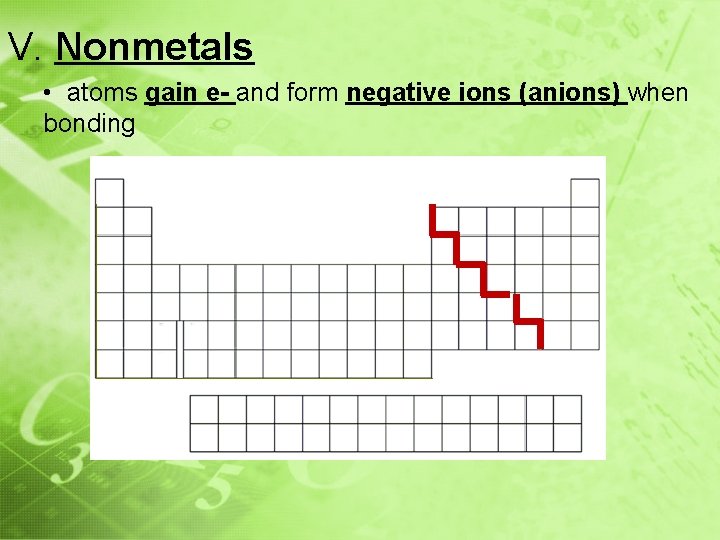 V. Nonmetals

• atoms gain e- and form negative ions (anions) when bonding